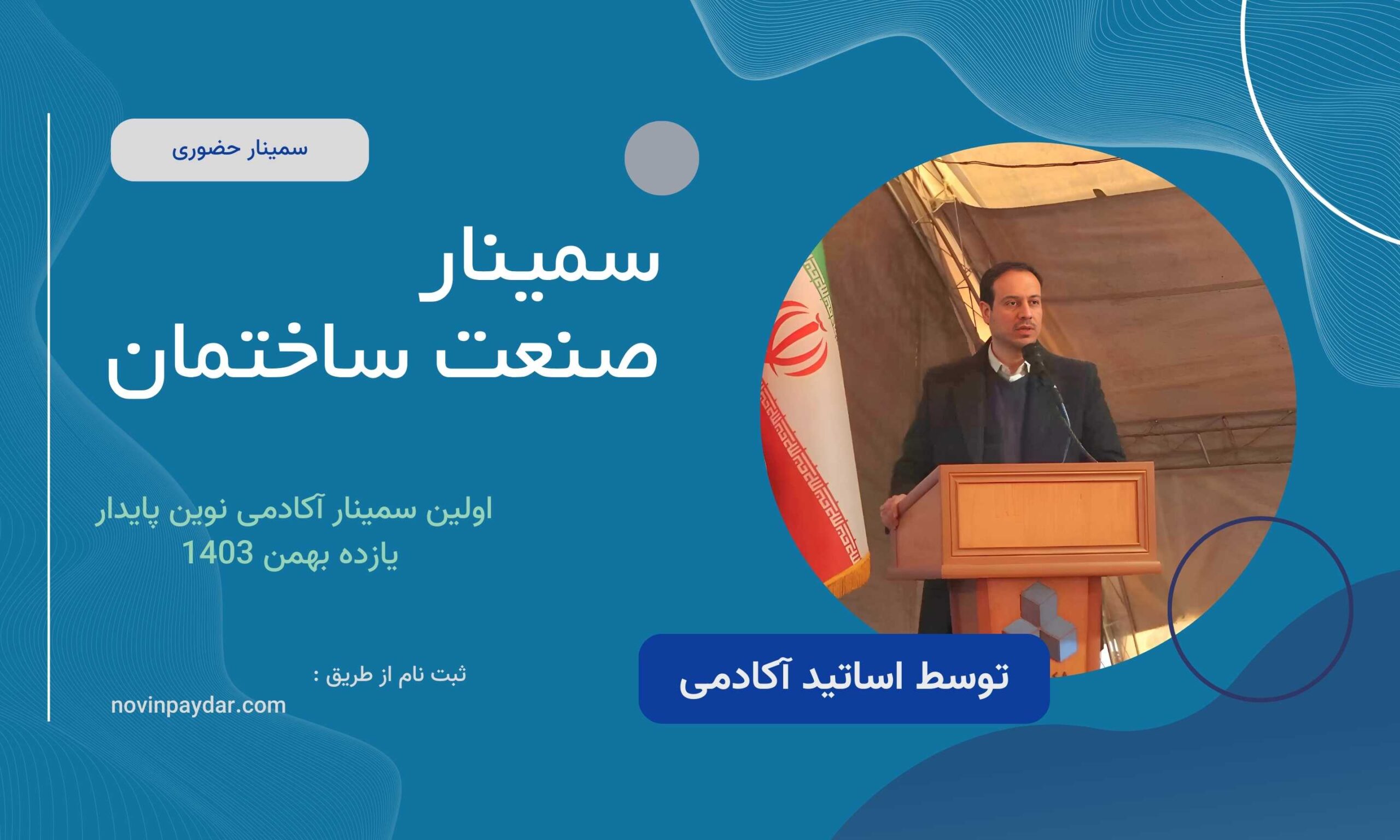 سمینار حضوری

سمینار
صنعت ساختمان

اولین سمینار آکادمی نوین پایدار
یازده بهمن 1403

ثبت نام از طریق :
novinpaydar.com

توسط اساتید آکادمی